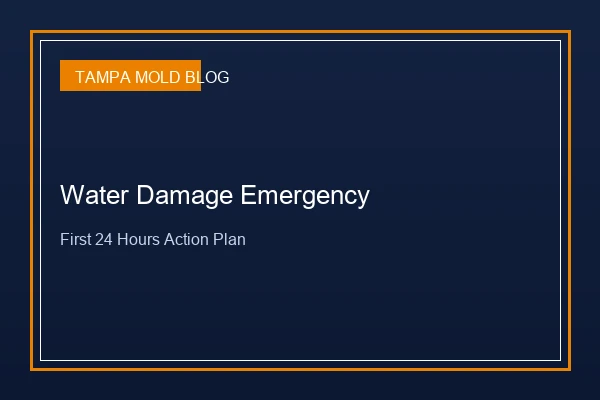 TAMPA MOLD BLOG

Water Damage Emergency

First 24 Hours Action Plan